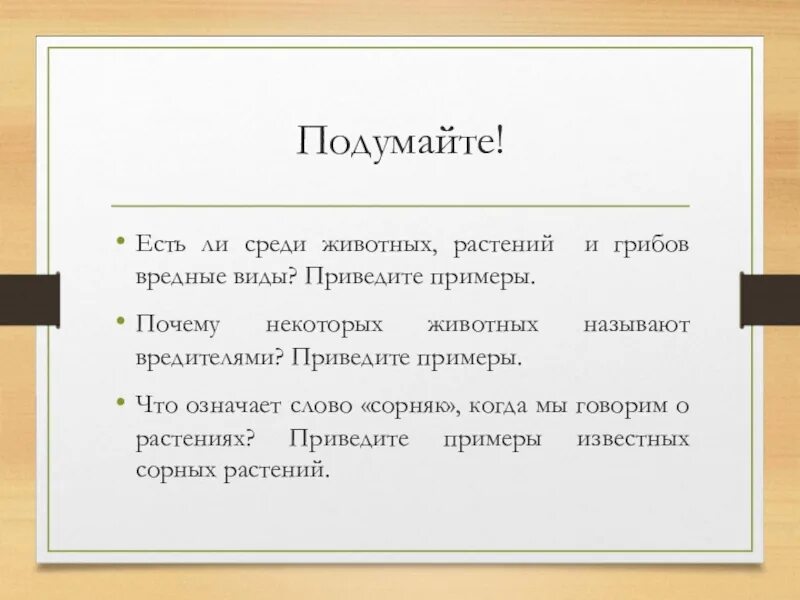 Подумайте!

• Есть ли среди животных, растений и грибов вредные виды? Приведите примеры.

• Почему некоторых животных называют вредителями? Приведите примеры.

• Что означает слово «сорняк», когда мы говорим о растениях? Приведите примеры известных сорных растений.